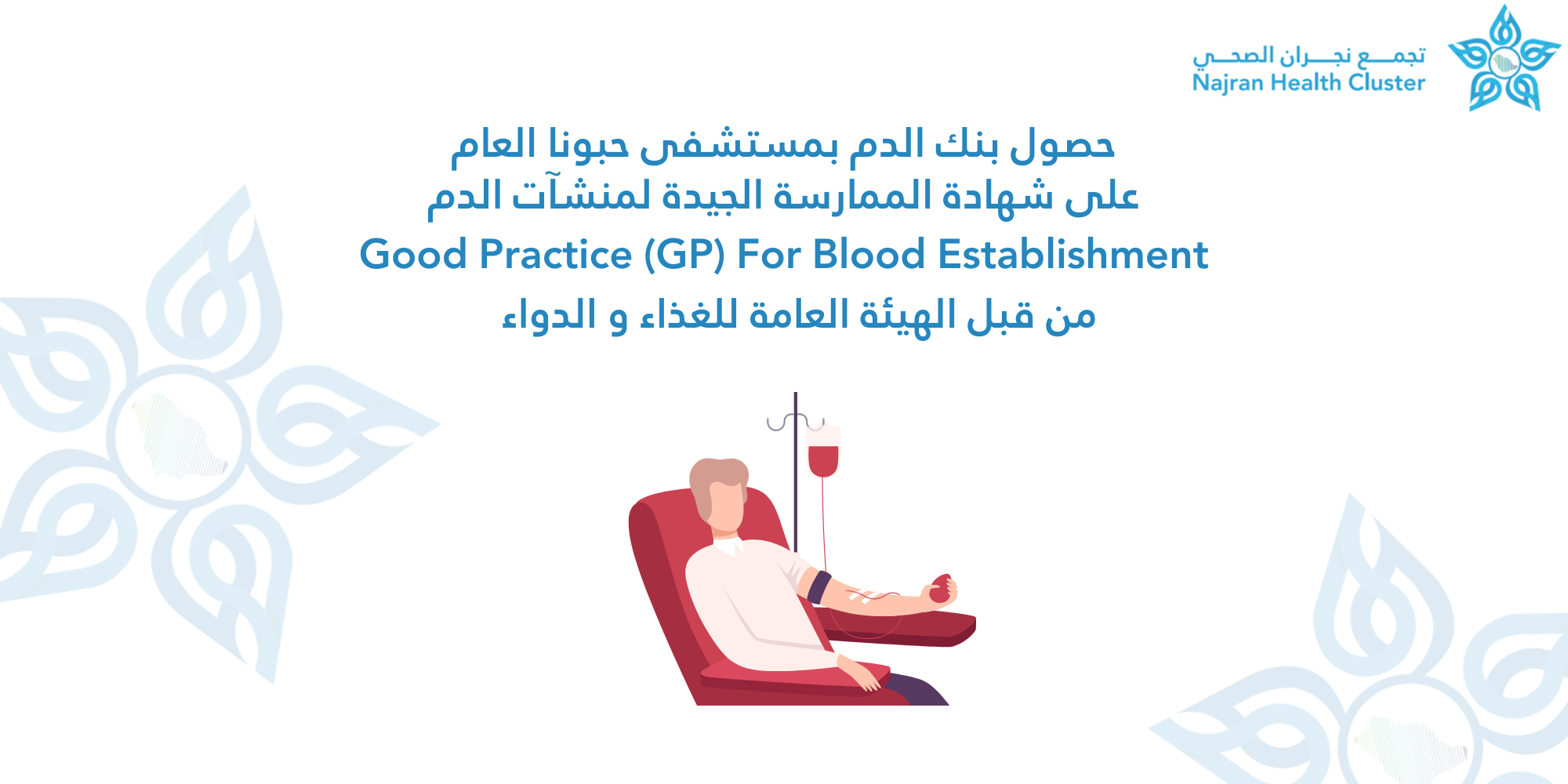 تجمع نجران الصحي
Najran Health Cluster

حصول بنك الدم بمستشفى حبونا العام
على شهادة الممارسة الجيدة لمنشآت الدم
Good Practice (GP) For Blood Establishment
من قبل الهيئة العامة للغذاء و الدواء